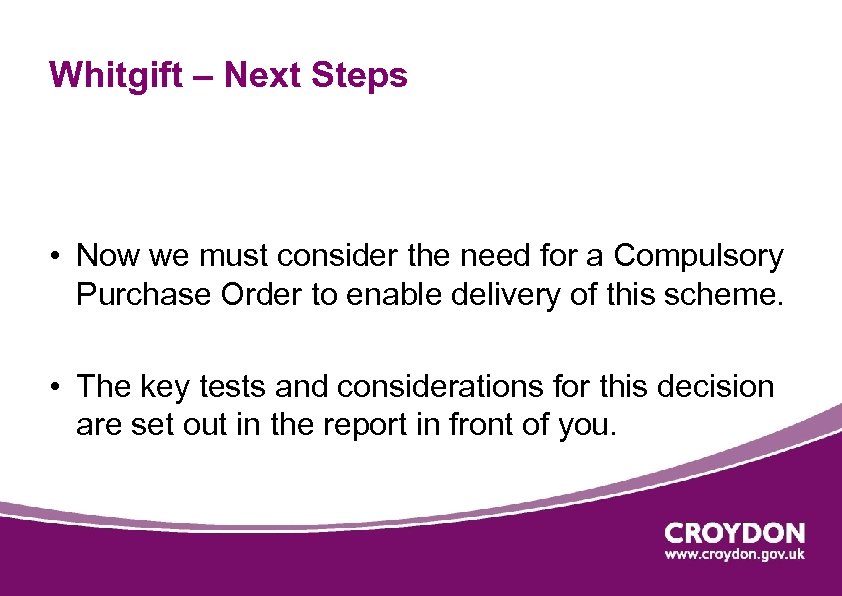 Whitgift – Next Steps

• Now we must consider the need for a Compulsory Purchase Order to enable delivery of this scheme.

• The key tests and considerations for this decision are set out in the report in front of you.

CROYDON
www.croydon.gov.uk